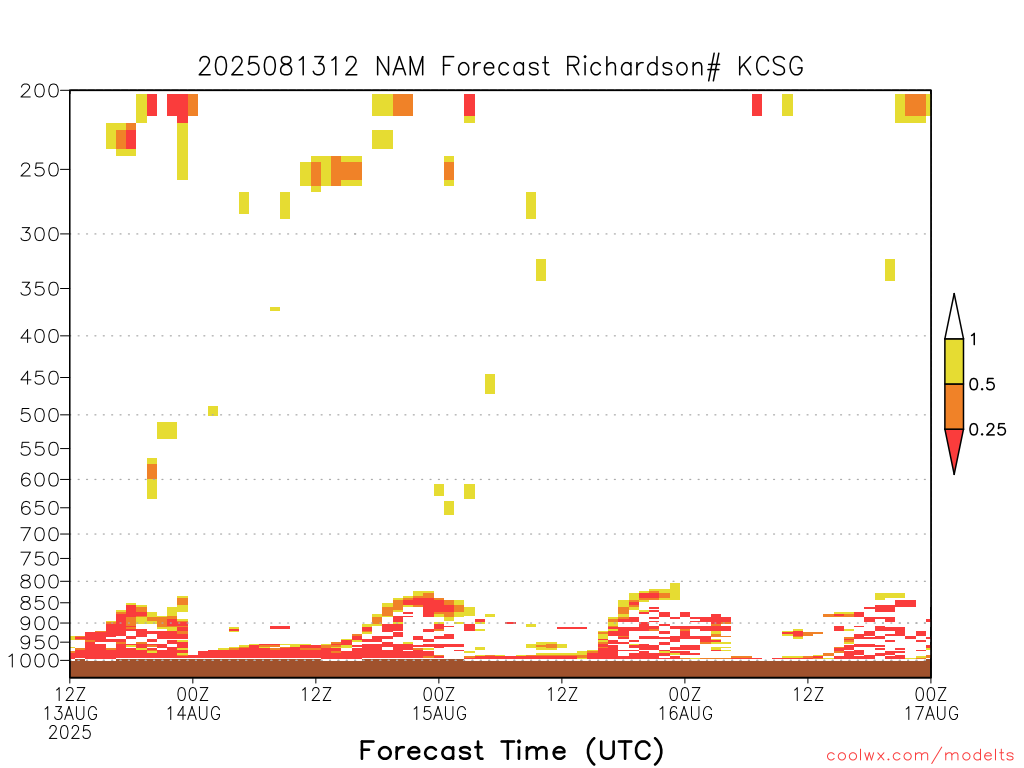 2025081312 NAM Forecast Richardson# KCSG

200
250
300
350
400
450
500
550
600
650
700
750
800
850
900
950
1000

1
0.5
0.25

12Z 13AUG 2025
00Z 14AUG
12Z
00Z 15AUG
12Z
00Z 16AUG
12Z
00Z 17AUG

Forecast Time (UTC)

coolwx.com/modelts